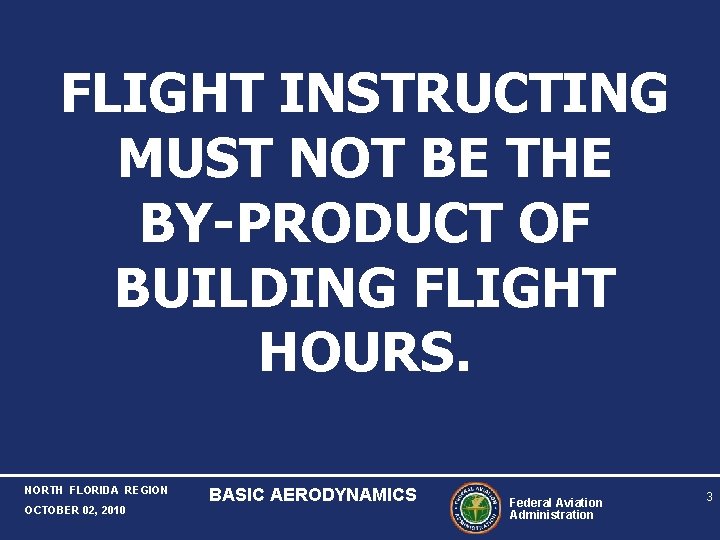 FLIGHT INSTRUCTING MUST NOT BE THE BY-PRODUCT OF BUILDING FLIGHT HOURS.

NORTH FLORIDA REGION
OCTOBER 02, 2010

BASIC AERODYNAMICS

FEDERAL AVIATION ADMINISTRATION

Federal Aviation Administration

3